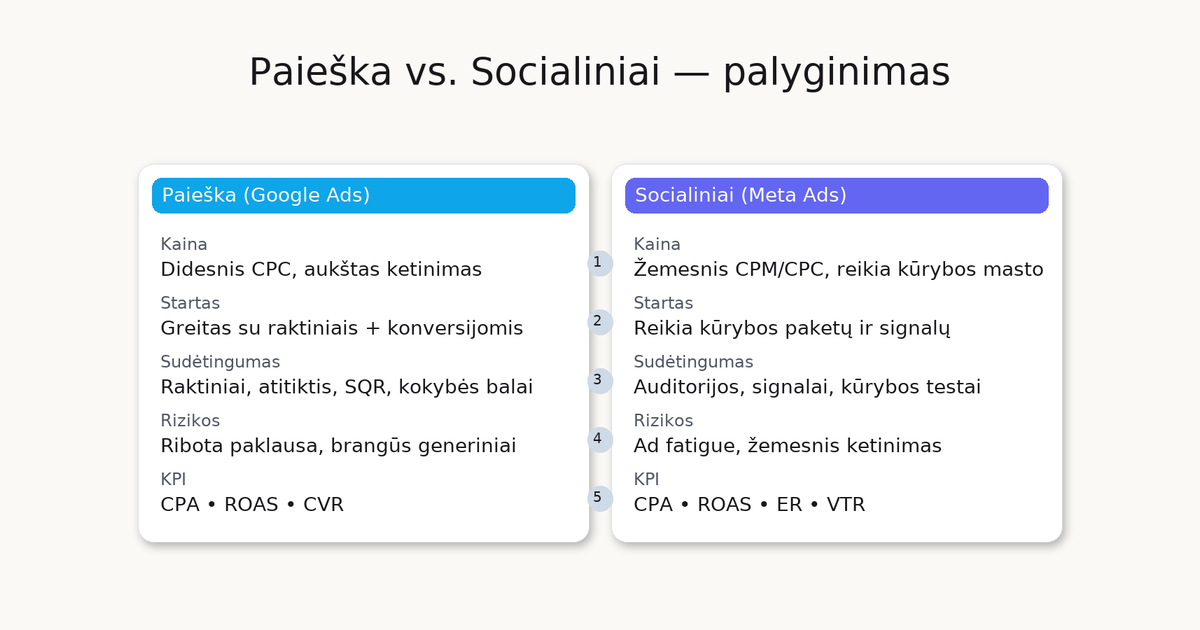 Paieška vs. Socialiniai — palyginimas

Paieška (Google Ads)

Kaina
Didesnis CPC, aukštas ketinimas

Startas
Greitas su raktiniais + konversijomis

Sudėtingumas
Raktiniai, atitiktis, SQR, kokybės balai

Rizikos
Ribota paklausa, brangūs generiniai

KPI
CPA • ROAS • CVR

1
2
3
4
5

Socialiniai (Meta Ads)

Kaina
Žemesnis CPM/CPC, reikia kūrybos masto

Startas
Reikia kūrybos paketų ir signalų

Sudėtingumas
Auditorijos, signalai, kūrybos testai

Rizikos
Ad fatigue, žemesnis ketinimas

KPI
CPA • ROAS • ER • VTR